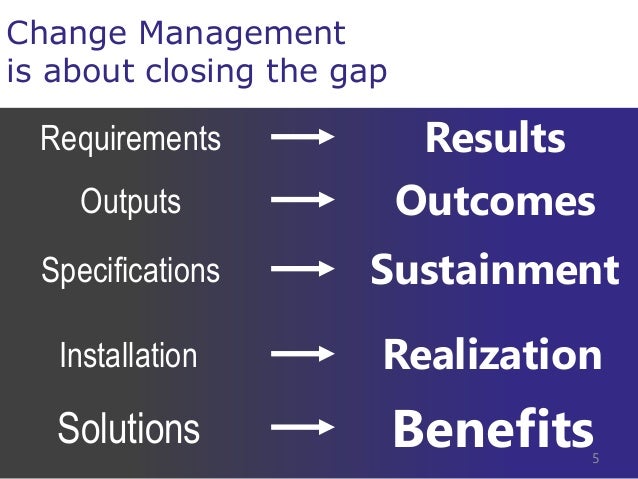 Change Management
is about closing the gap

Requirements → Results

Outputs → Outcomes

Specifications → Sustainment

Installation → Realization

Solutions → Benefits

5